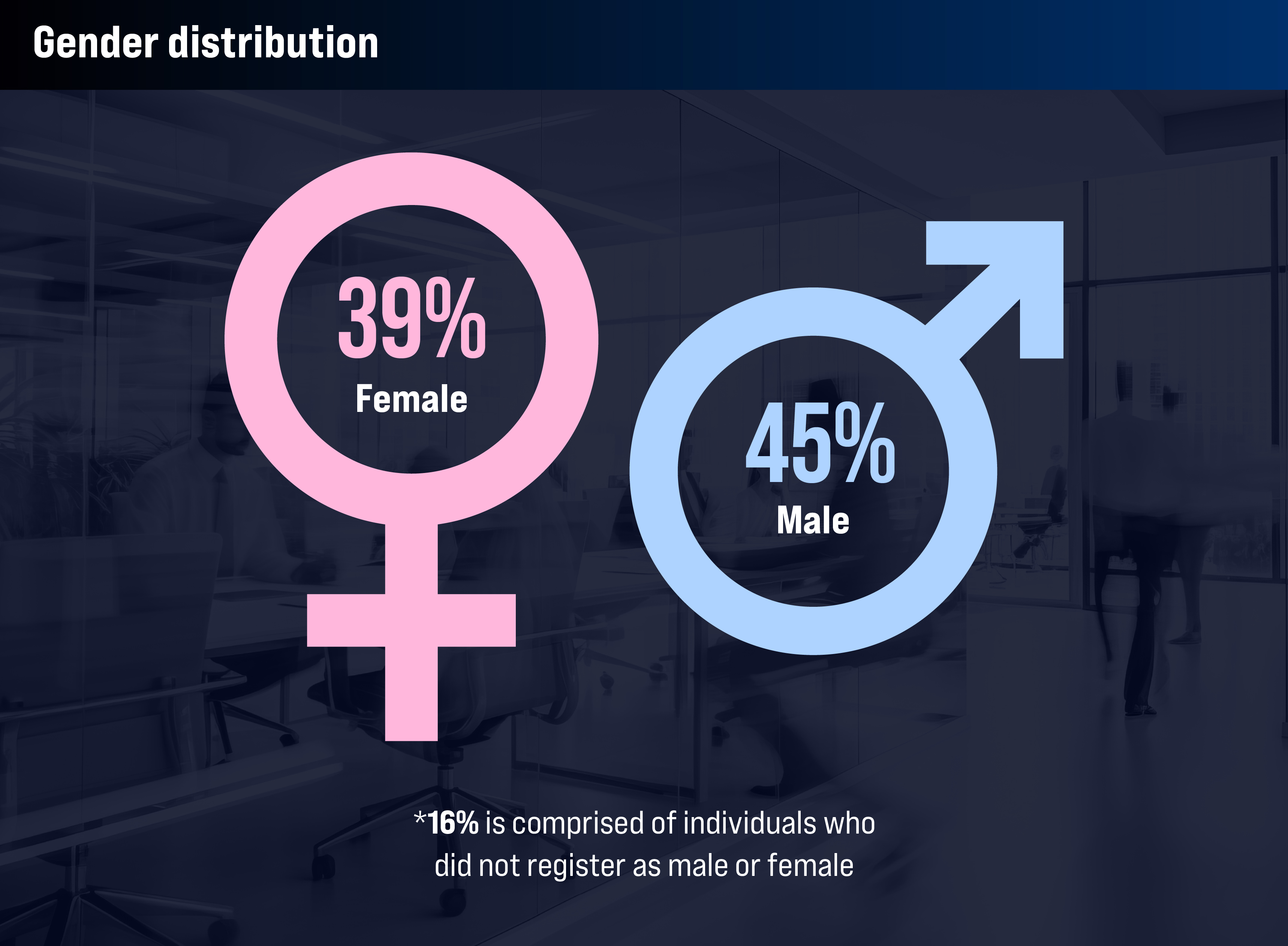 Gender distribution

39%
Female

45%
Male

*16% is comprised of individuals who did not register as male or female